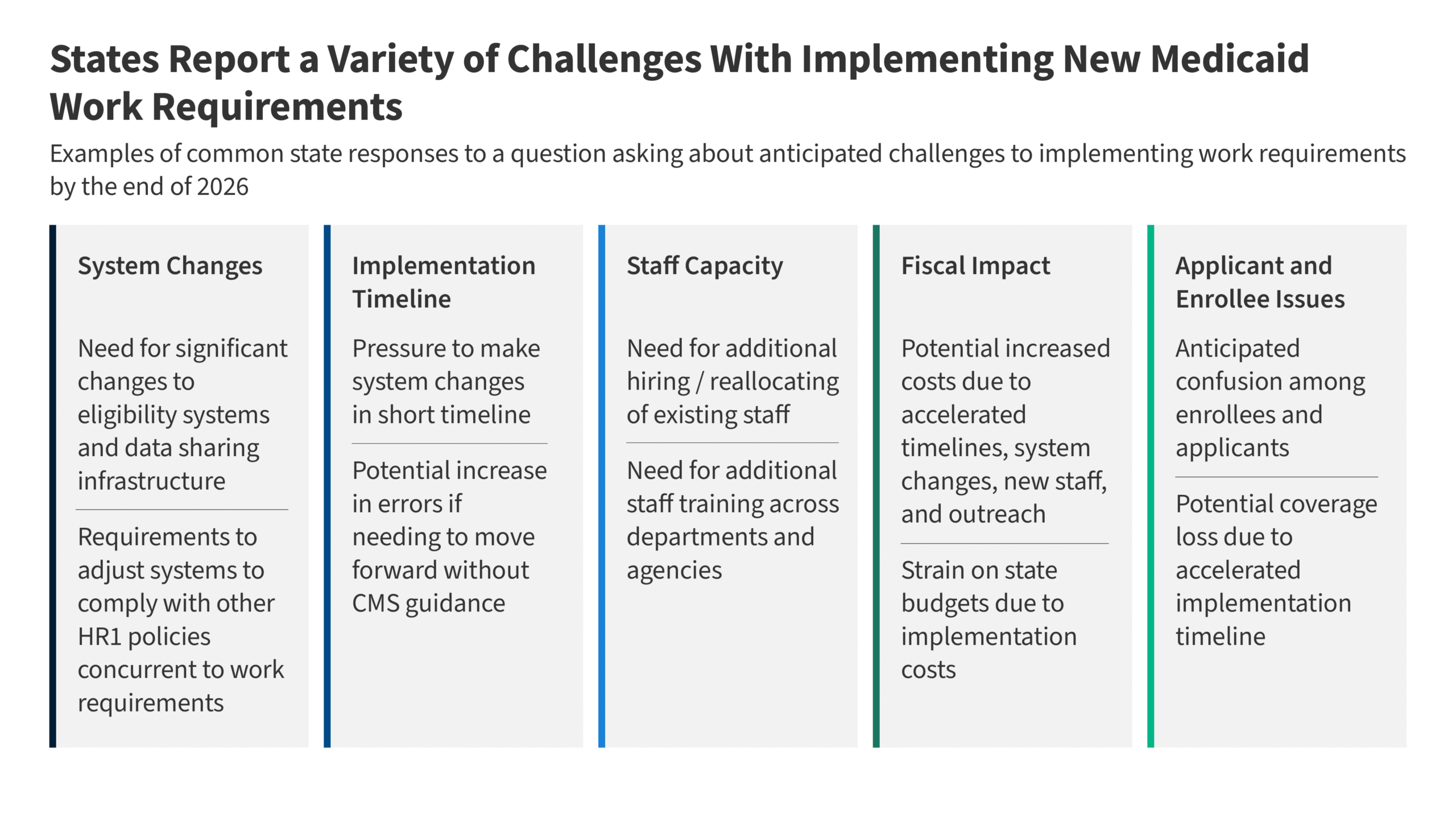 States Report a Variety of Challenges With Implementing New Medicaid Work Requirements

Examples of common state responses to a question asking about anticipated challenges to implementing work requirements by the end of 2026

System Changes

Need for significant changes to eligibility systems and data sharing infrastructure

Requirements to adjust systems to comply with other HR1 policies concurrent to work requirements

Implementation Timeline

Pressure to make system changes in short timeline

Potential increase in errors if needing to move forward without CMS guidance

Staff Capacity

Need for additional hiring / reallocating of existing staff

Need for additional staff training across departments and agencies

Fiscal Impact

Potential increased costs due to accelerated timelines, system changes, new staff, and outreach

Strain on state budgets due to implementation costs

Applicant and Enrollee Issues

Anticipated confusion among enrollees and applicants

Potential coverage loss due to accelerated implementation timeline